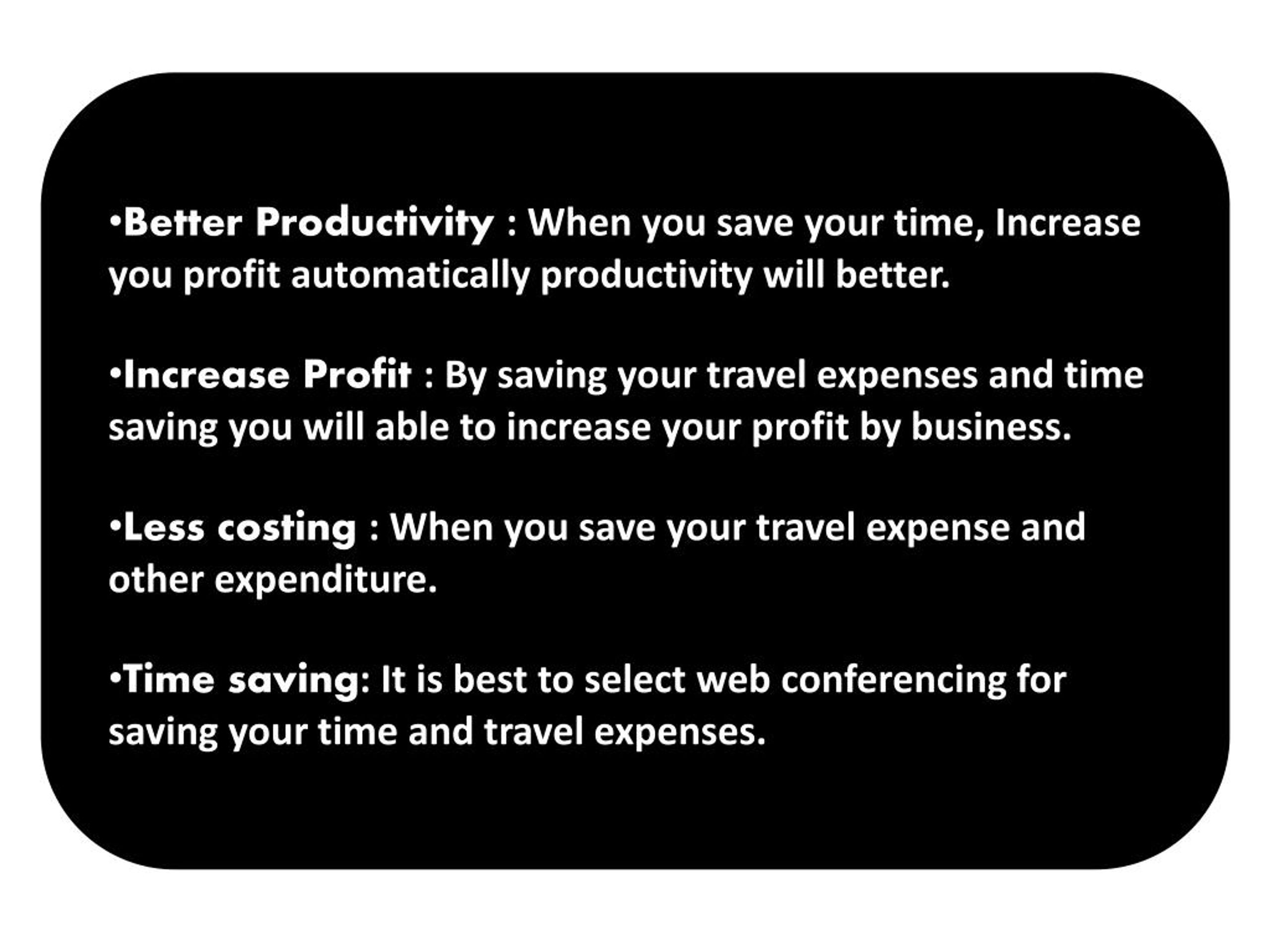 •Better Productivity : When you save your time, Increase you profit automatically productivity will better.

•Increase Profit : By saving your travel expenses and time saving you will able to increase your profit by business.

•Less costing : When you save your travel expense and other expenditure.

•Time saving: It is best to select web conferencing for saving your time and travel expenses.